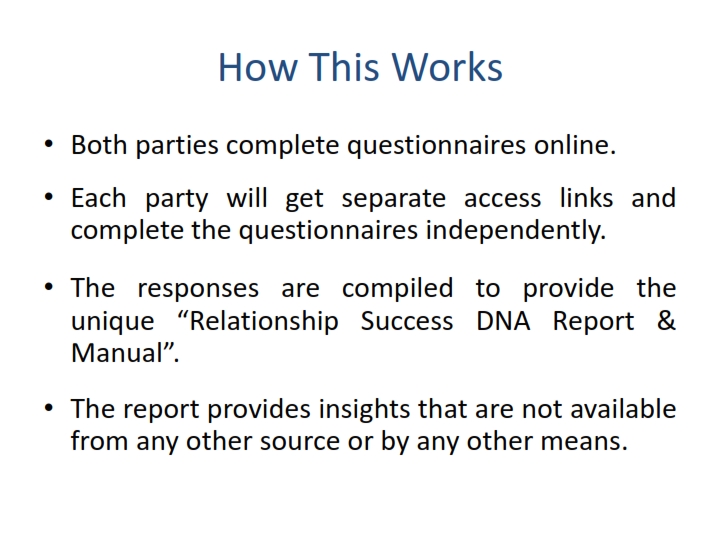 How This Works

• Both parties complete questionnaires online.

• Each party will get separate access links and complete the questionnaires independently.

• The responses are compiled to provide the unique “Relationship Success DNA Report & Manual”.

• The report provides insights that are not available from any other source or by any other means.